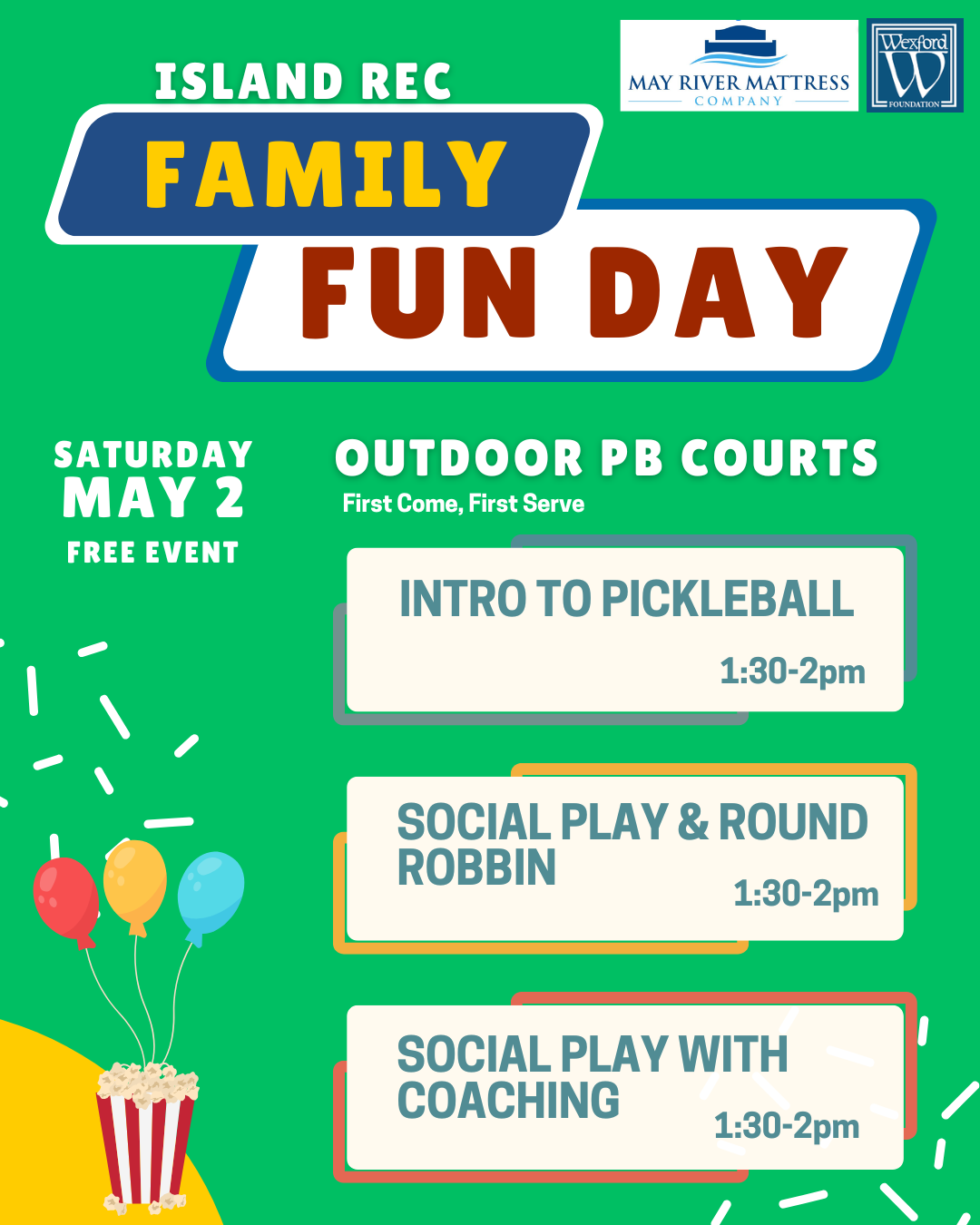 MAY RIVER MATTRESS COMPANY

Wexford W FOUNDATION

ISLAND REC

FAMILY

FUN DAY

SATURDAY MAY 2

FREE EVENT

OUTDOOR PB COURTS

First Come, First Serve

INTRO TO PICKLEBALL

1:30-2pm

SOCIAL PLAY & ROUND ROBBIN

1:30-2pm

SOCIAL PLAY WITH COACHING

1:30-2pm